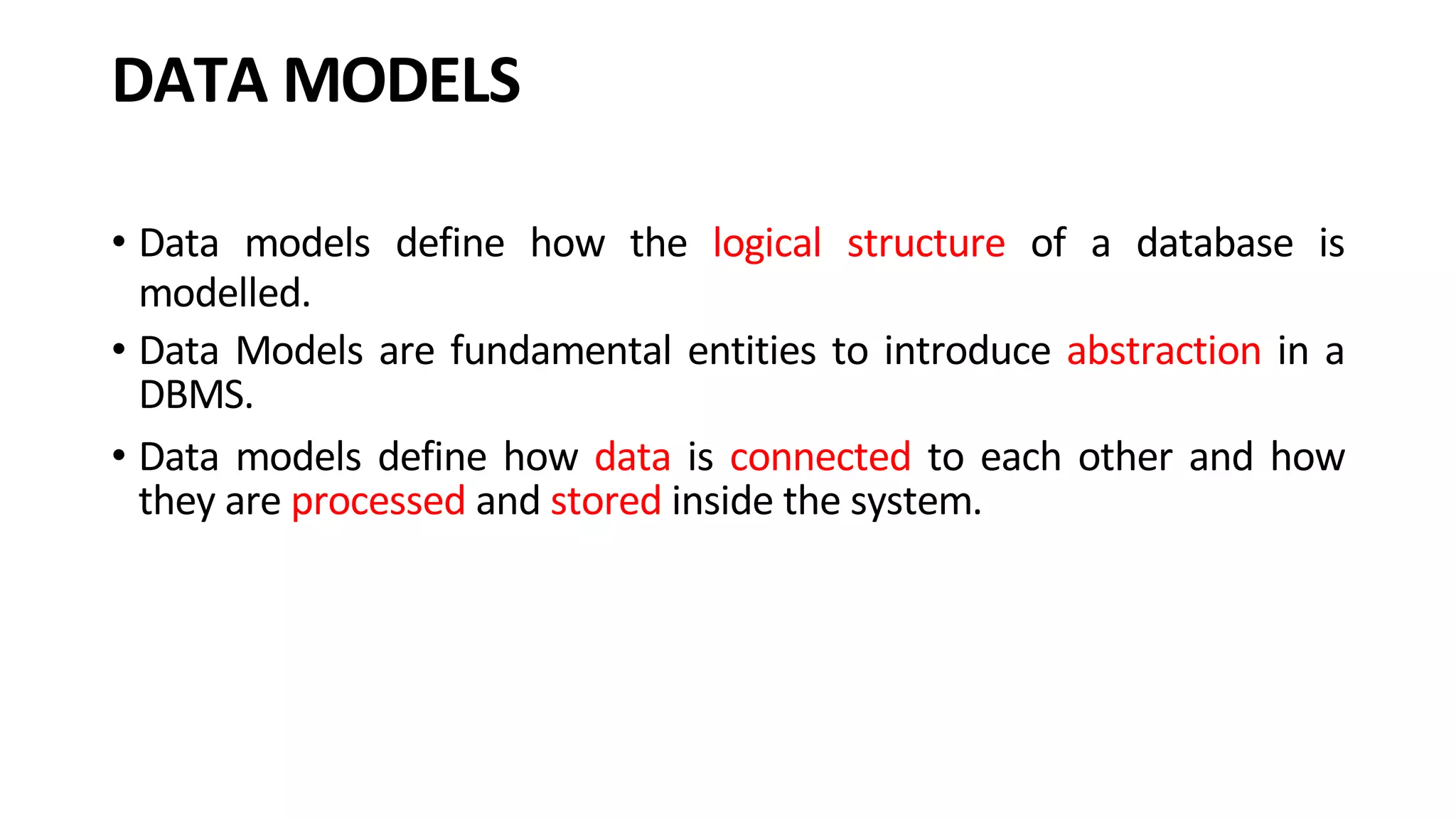 DATA MODELS

• Data models define how the logical structure of a database is modelled.

• Data Models are fundamental entities to introduce abstraction in a DBMS.

• Data models define how data is connected to each other and how they are processed and stored inside the system.